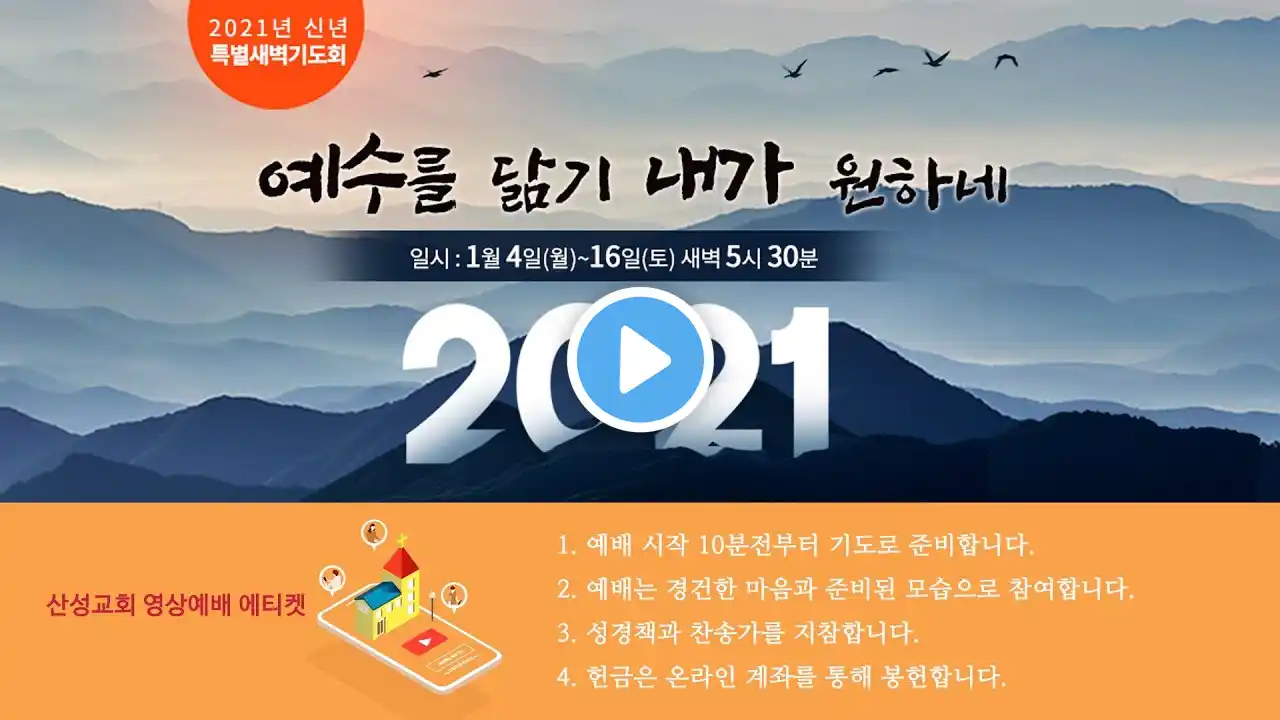 2021년 신년
특별새벽기도회

예수를 닮기 내가 원하네

일시 : 1월 4일(월)~16일(토) 새벽 5시 30분

2021

산성교회 영상예배 에티켓

1. 예배 시작 10분전부터 기도로 준비합니다.
2. 예배는 경건한 마음과 준비된 모습으로 참여합니다.
3. 성경책과 찬송가를 지참합니다.
4. 헌금은 온라인 계좌를 통해 봉헌합니다.